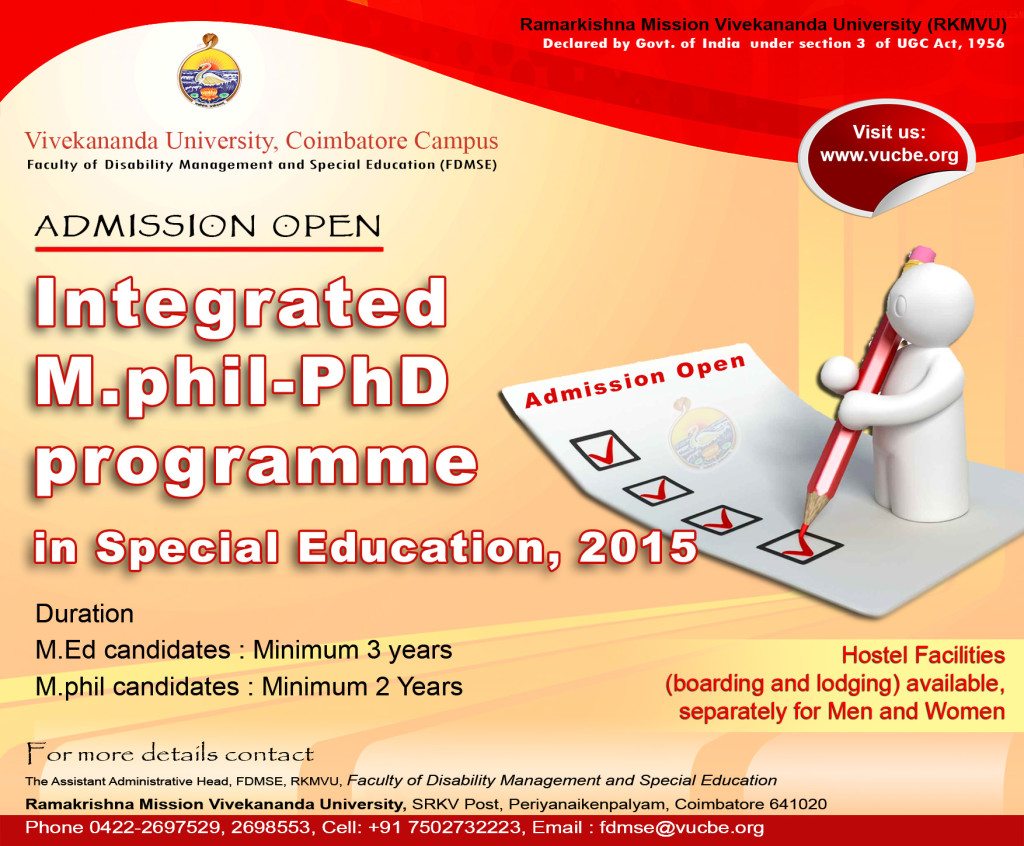 Ramarkishna Mission Vivekananda University (RKMVU)
Declared by Govt. of India under section 3 of UGC Act, 1956

Vivekananda University, Coimbatore Campus
Faculty of Disability Management and Special Education (FDMSE)

Visit us:
www.vucbe.org

ADMISSION OPEN

Integrated M.phil-PhD programme in Special Education, 2015

Admission Open

Duration
M.Ed candidates : Minimum 3 years
M.phil candidates : Minimum 2 Years

Hostel Facilities (boarding and lodging) available, separately for Men and Women

For more details contact
The Assistant Administrative Head, FDMSE, RKMVU, Faculty of Disability Management and Special Education
Ramakrishna Mission Vivekananda University, SRKV Post, Periyanaikenpalyam, Coimbatore 641020
Phone 0422-2697529, 2698553, Cell: +91 7502732223, Email : fdmse@vucbe.org